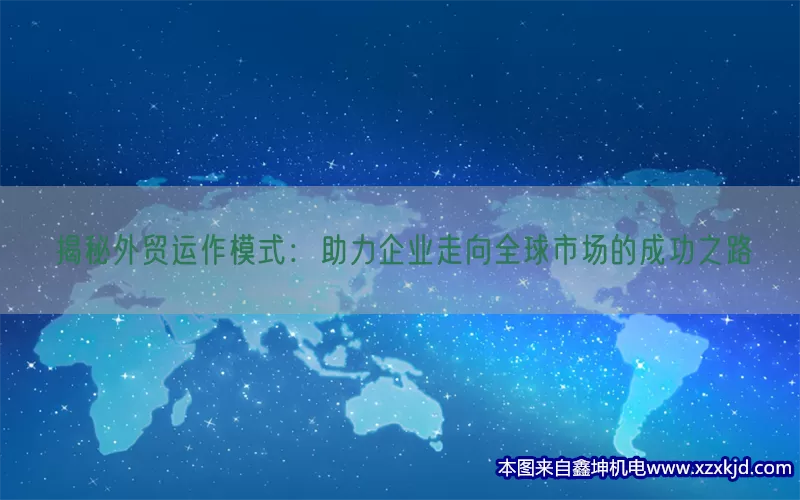 揭秘外贸运作模式：助力企业走向全球市场的成功之路

本图来自鑫坤机电www.xzxkjd.com